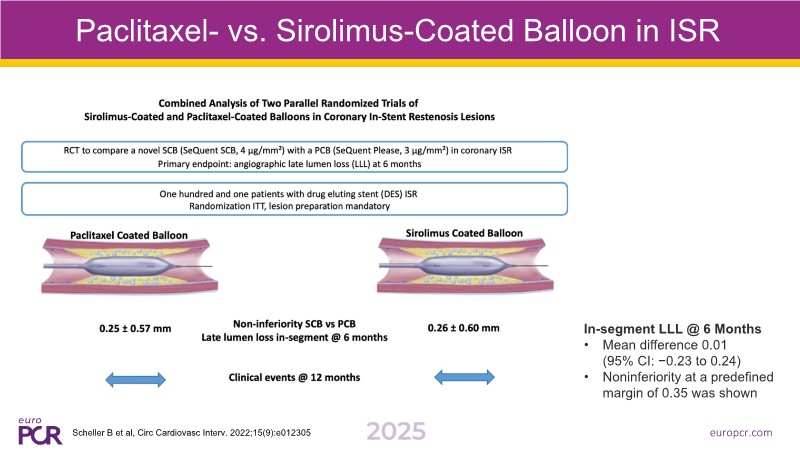 Paclitaxel- vs. Sirolimus-Coated Balloon in ISR

Combined Analysis of Two Parallel Randomized Trials of Sirolimus-Coated and Paclitaxel-Coated Balloons in Coronary In-Stent Restenosis Lesions

RCT to compare a novel SCB (SeQuent SCB, 4 µg/mm²) with a PCB (SeQuent Please, 3 µg/mm²) in coronary ISR
Primary endpoint: angiographic late lumen loss (LLL) at 6 months

One hundred and one patients with drug eluting stent (DES) ISR
Randomization ITT, lesion preparation mandatory

Paclitaxel Coated Balloon

Sirolimus Coated Balloon

0.25 ± 0.57 mm

Non-inferiority SCB vs PCB
Late lumen loss in-segment @ 6 months

0.26 ± 0.60 mm

Clinical events @ 12 months

In-segment LLL @ 6 Months
• Mean difference 0.01 (95% CI: −0.23 to 0.24)
• Noninferiority at a predefined margin of 0.35 was shown

euro PCR

Scheller B et al, Circ Cardiovasc Interv. 2022;15(9):e012305

2025

europcr.com